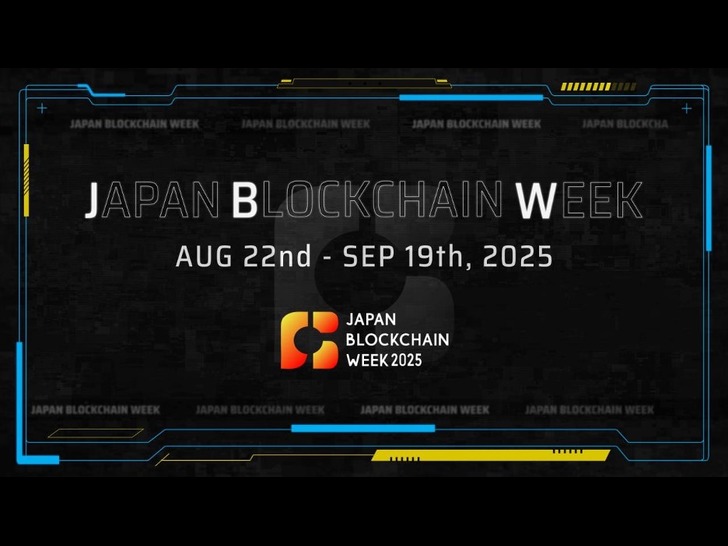 JAPAN BLOCKCHAIN WEEK JAPAN BLOCKCHAIN WEEK JAPAN BLOCKCHAIN WEEK JAPAN BLOCKCHA

JAPAN BLOCKCHAIN WEEK

AUG 22nd - SEP 19th, 2025

JAPAN BLOCKCHAIN WEEK 2025

JAPAN BLOCKCHAIN WEEK JAPAN BLOCKCHAIN WEEK JAPAN BLOCKCHAIN WEEK JAPAN BLOCKCHAIN WEEK